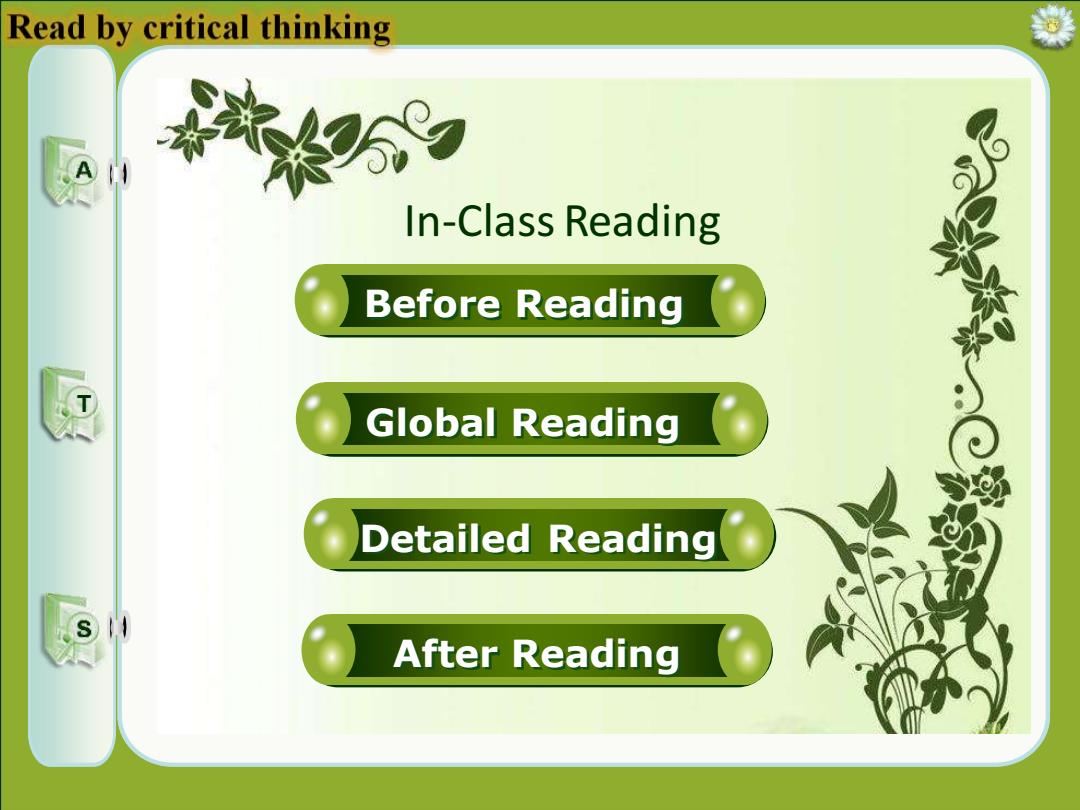 Read by critical thinking

A

T

S

In-Class Reading

Before Reading

Global Reading

Detailed Reading

After Reading